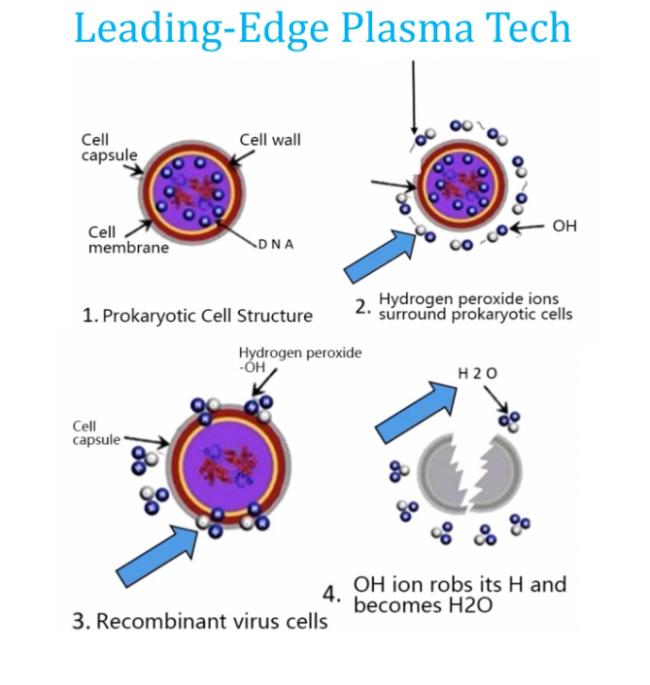 Leading-Edge Plasma Tech

Cell capsule

Cell wall

Cell membrane

D N A

1. Prokaryotic Cell Structure

OH

2. Hydrogen peroxide ions surround prokaryotic cells

Hydrogen peroxide -OH

Cell capsule

3. Recombinant virus cells

H 2 O

4. OH ion robs its H and becomes H2O